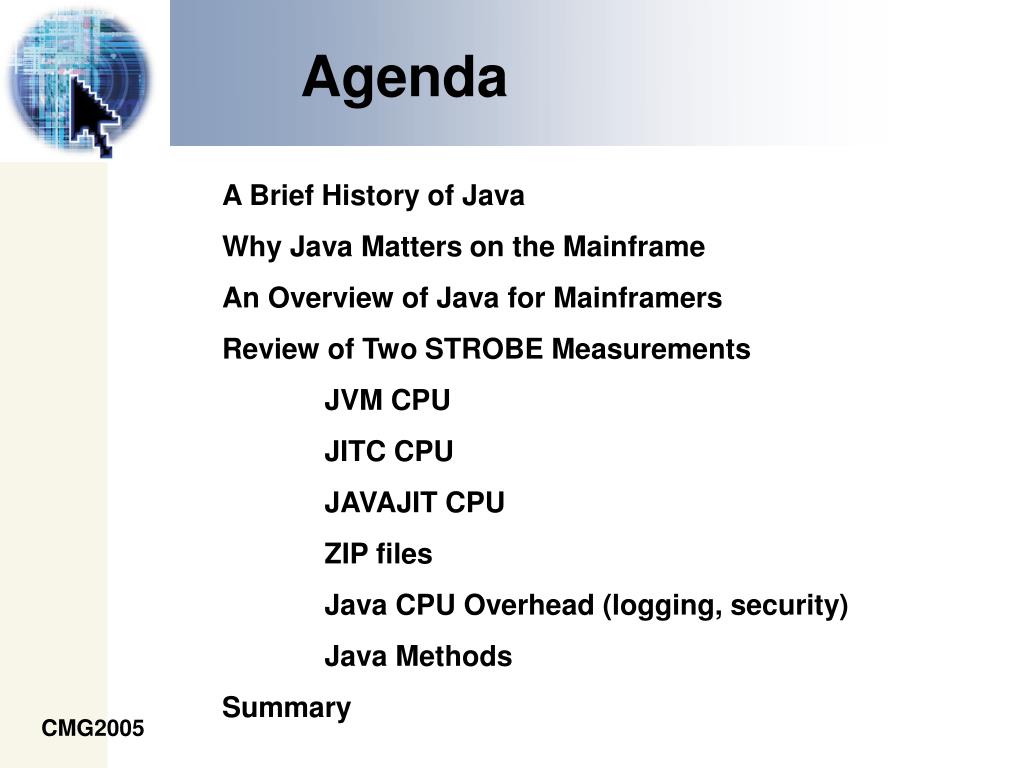 Agenda

A Brief History of Java

Why Java Matters on the Mainframe

An Overview of Java for Mainframers

Review of Two STROBE Measurements

JVM CPU

JITC CPU

JAVAJIT CPU

ZIP files

Java CPU Overhead (logging, security)

Java Methods

Summary

CMG2005